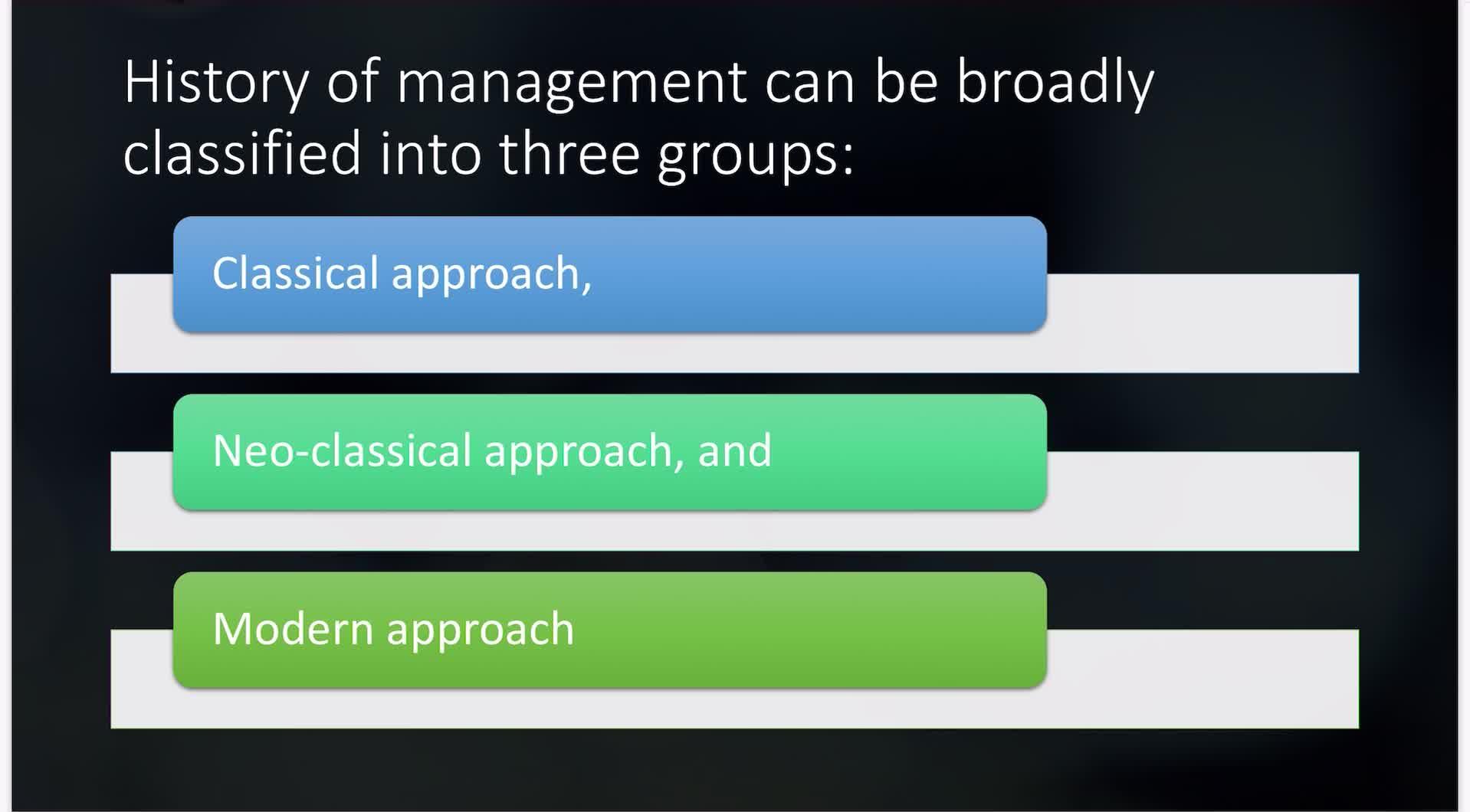 History of management can be broadly classified into three groups:

Classical approach,

Neo-classical approach, and

Modern approach